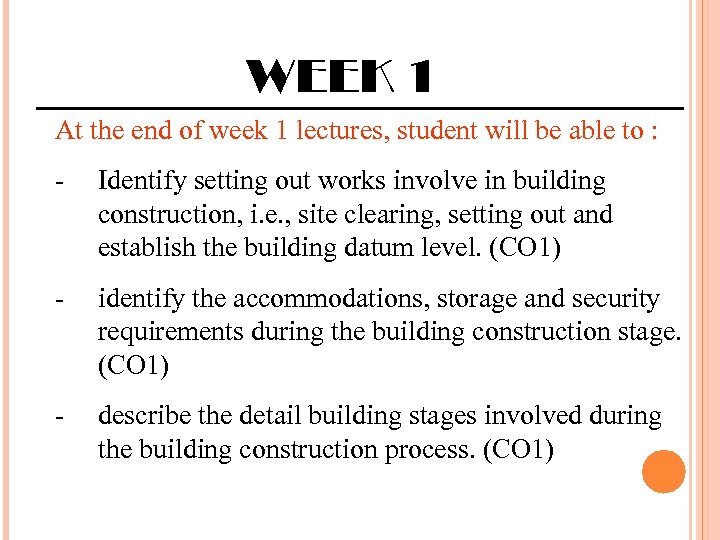 WEEK 1

At the end of week 1 lectures, student will be able to :

- Identify setting out works involve in building construction, i.e., site clearing, setting out and establish the building datum level. (CO1)

- identify the accommodations, storage and security requirements during the building construction stage. (CO1)

- describe the detail building stages involved during the building construction process. (CO1)